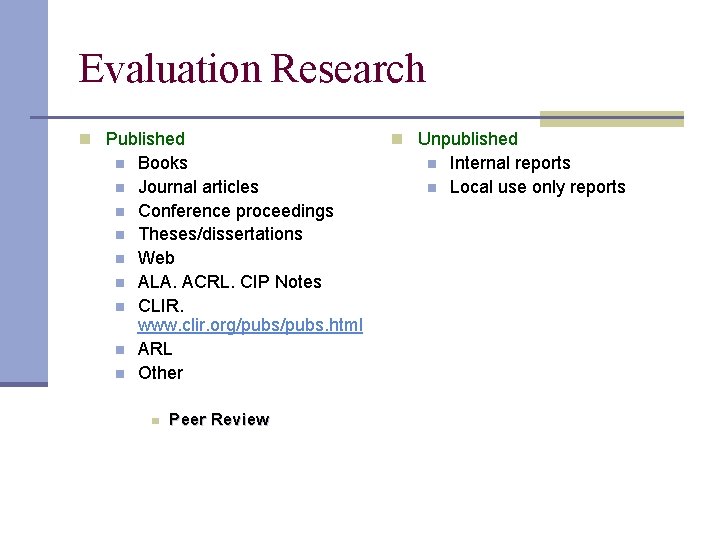 Evaluation Research

Published
Books
Journal articles
Conference proceedings
Theses/dissertations
Web
ALA. ACRL. CIP Notes
CLIR. www.clir.org/pubs/pubs.html
ARL
Other

Peer Review

Unpublished
Internal reports
Local use only reports